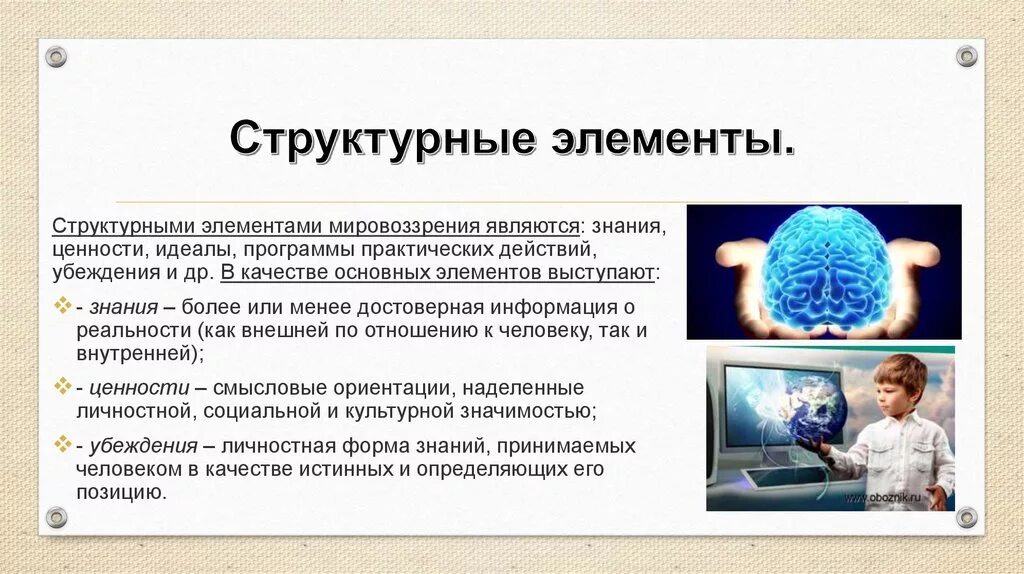 Структурные элементы.

Структурными элементами мировоззрения являются: знания, ценности, идеалы, программы практических действий, убеждения и др. В качестве основных элементов выступают:

- знания – более или менее достоверная информация о реальности (как внешней по отношению к человеку, так и внутренней);

- ценности – смысловые ориентации, наделенные личностной, социальной и культурной значимостью;

- убеждения – личностная форма знаний, принимаемых человеком в качестве истинных и определяющих его позицию.

www.oboznik.ru